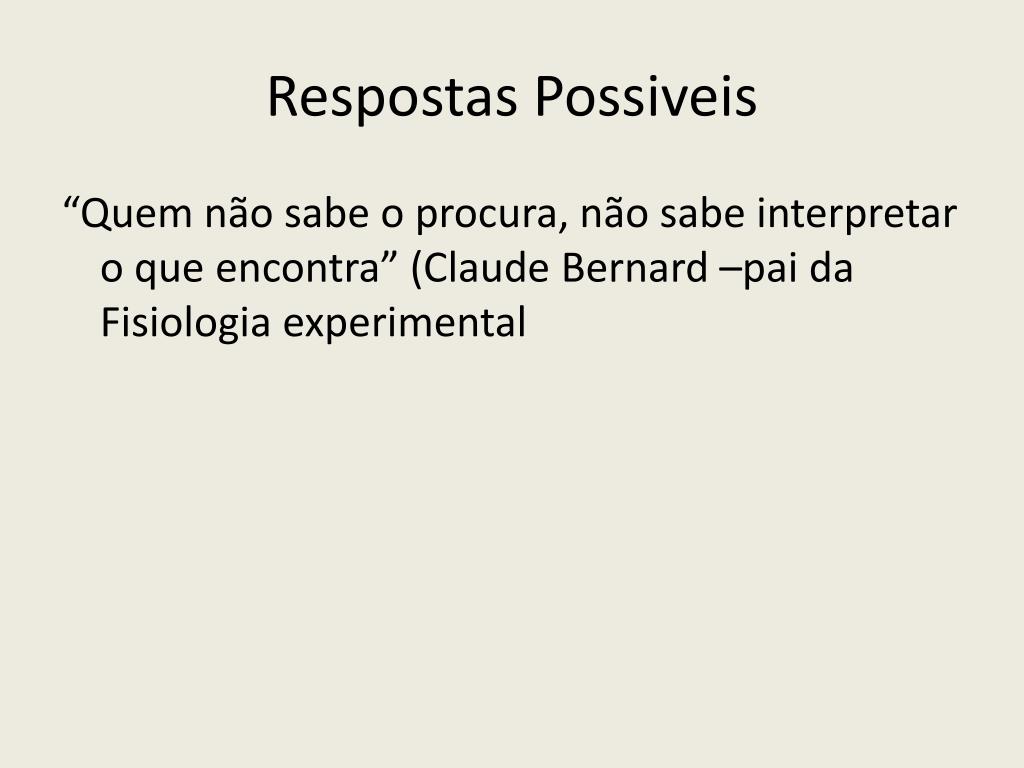 Respostas Possiveis

“Quem não sabe o procura, não sabe interpretar o que encontra” (Claude Bernard –pai da Fisiologia experimental